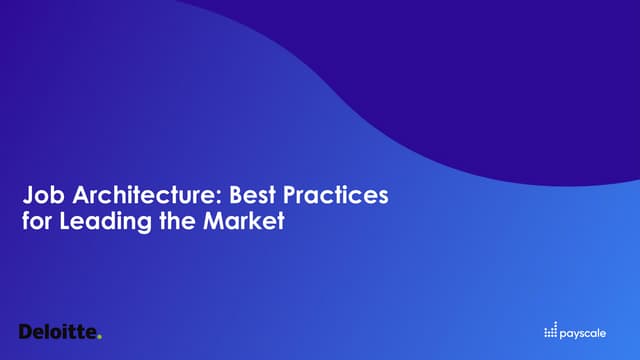 Job Architecture: Best Practices for Leading the Market

Deloitte.

payscale